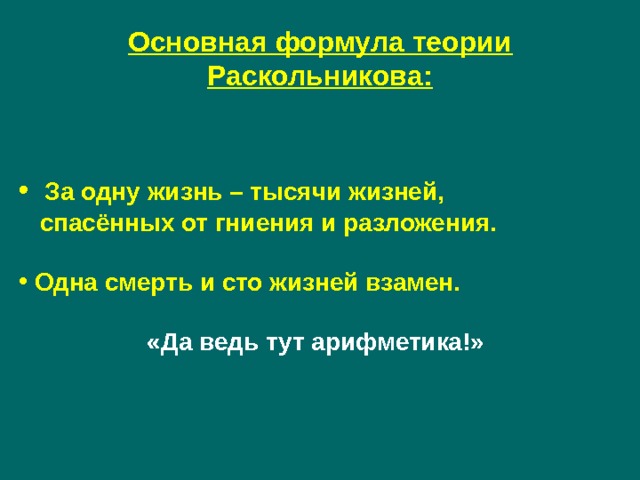 Основная формула теории Раскольникова:

• За одну жизнь – тысячи жизней, спасённых от гниения и разложения.

• Одна смерть и сто жизней взамен.

«Да ведь тут арифметика!»